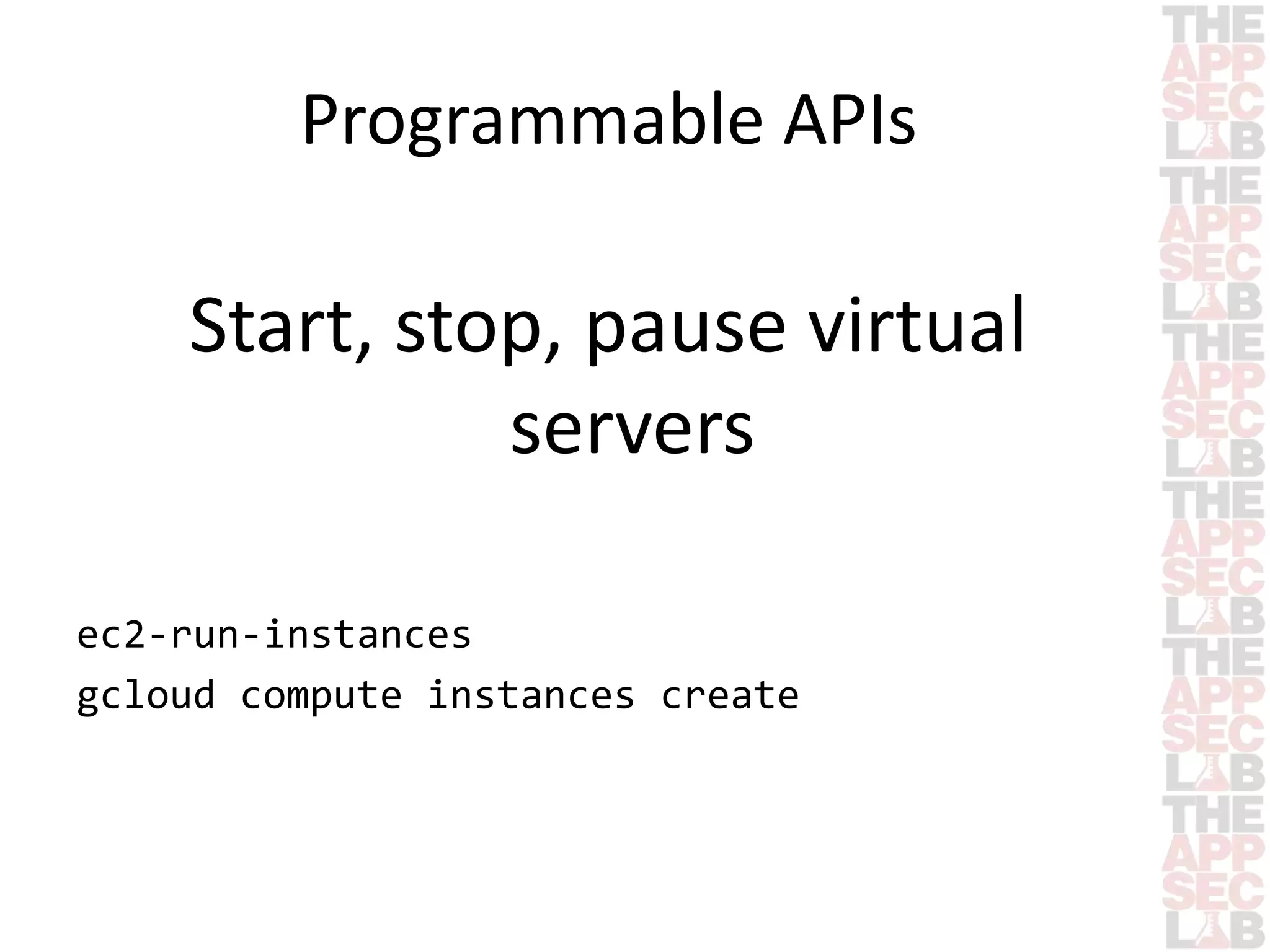 Programmable APIs

Start, stop, pause virtual servers

ec2-run-instances
gcloud compute instances create

THE APP SEC LAB THE APP SEC LAB THE APP SEC LAB THE APP SEC LAB THE APP SEC LAB THE APP SEC LAB